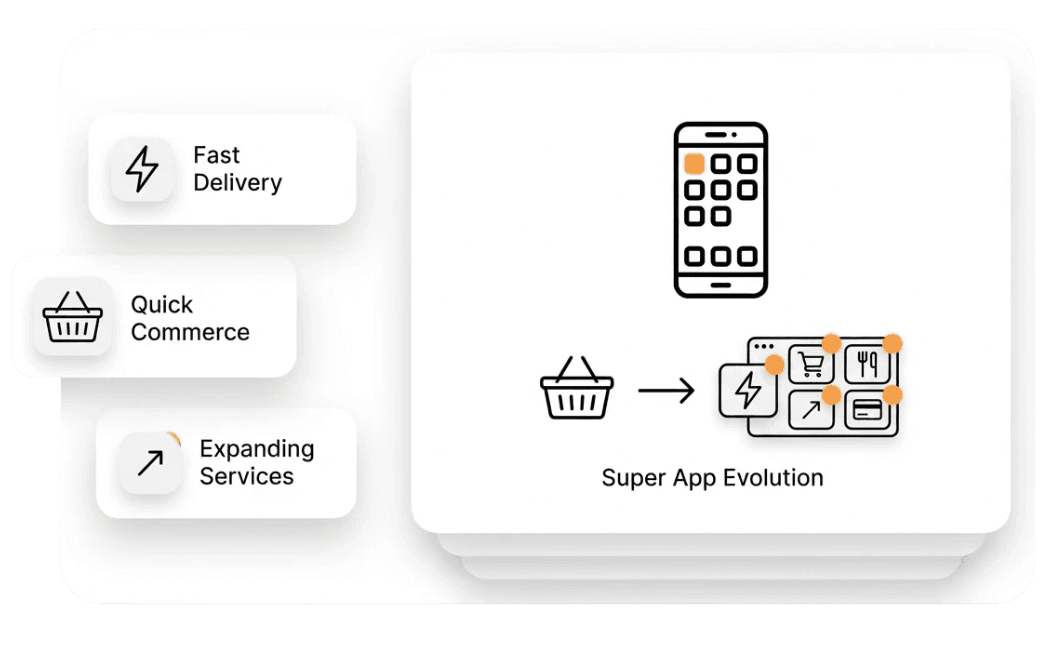 Fast Delivery

Quick Commerce

Expanding Services

Super App Evolution